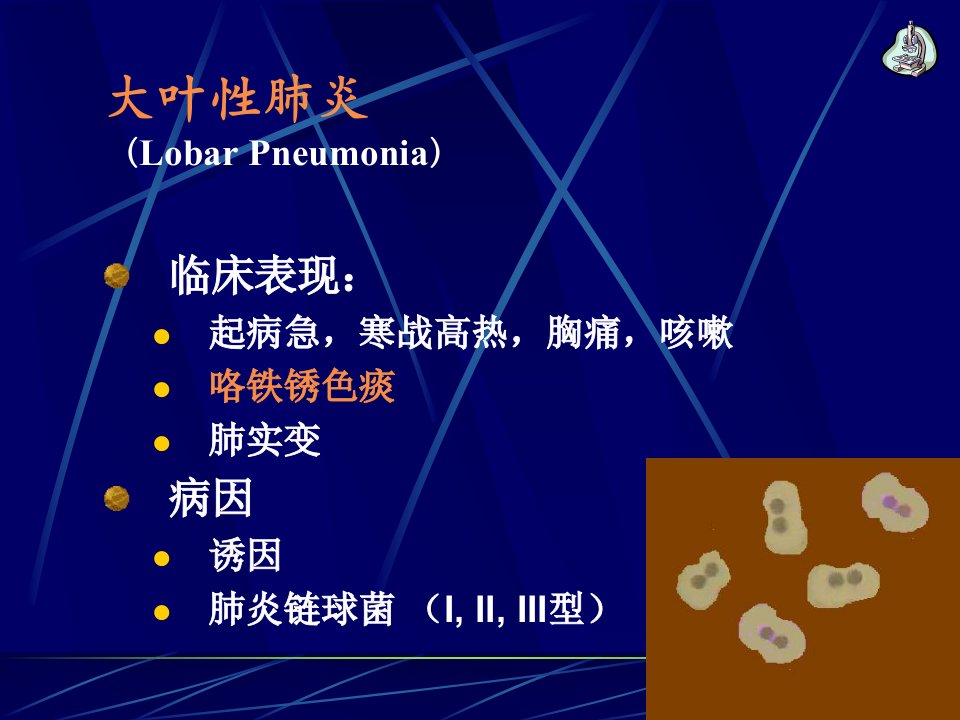 大叶性肺炎
（Lobar Pneumonia）

临床表现：
起病急，寒战高热，胸痛，咳嗽
咯铁锈色痰
肺实变

病因
诱因
肺炎链球菌 （I, II, III型）